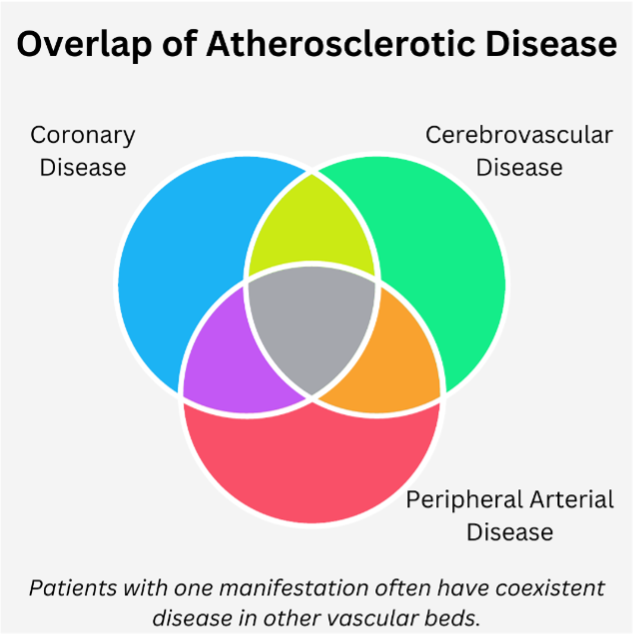 Overlap of Atherosclerotic Disease

Coronary Disease

Cerebrovascular Disease

Peripheral Arterial Disease

Patients with one manifestation often have coexistent disease in other vascular beds.